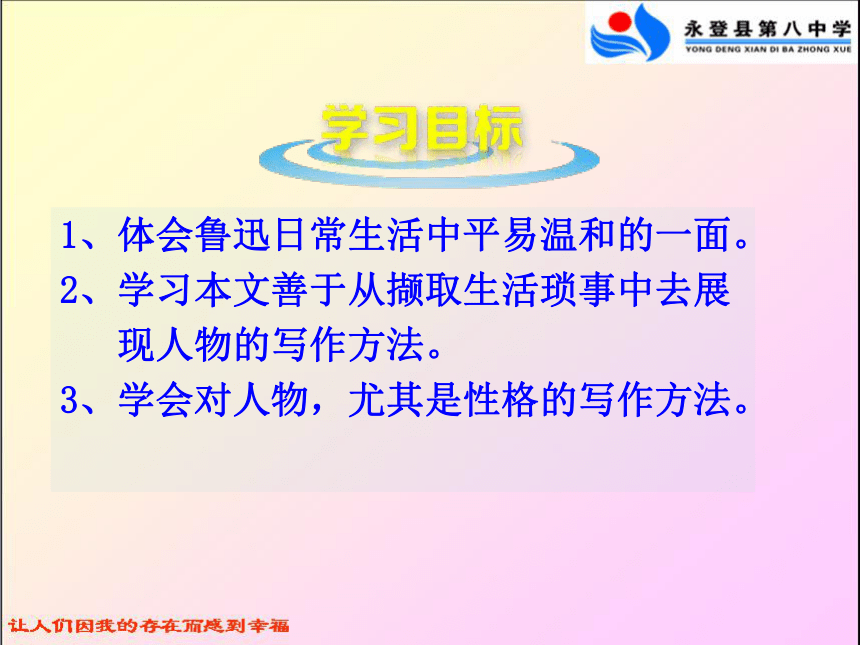 永登县第八中学
YONG DENG XIAN DI BA ZHONG XUE

学习目标

1、体会鲁迅日常生活中平易温和的一面。
2、学习本文善于从撷取生活琐事中去展现人物的写作方法。
3、学会对人物，尤其是性格的写作方法。

让人们因我的存在而感到幸福